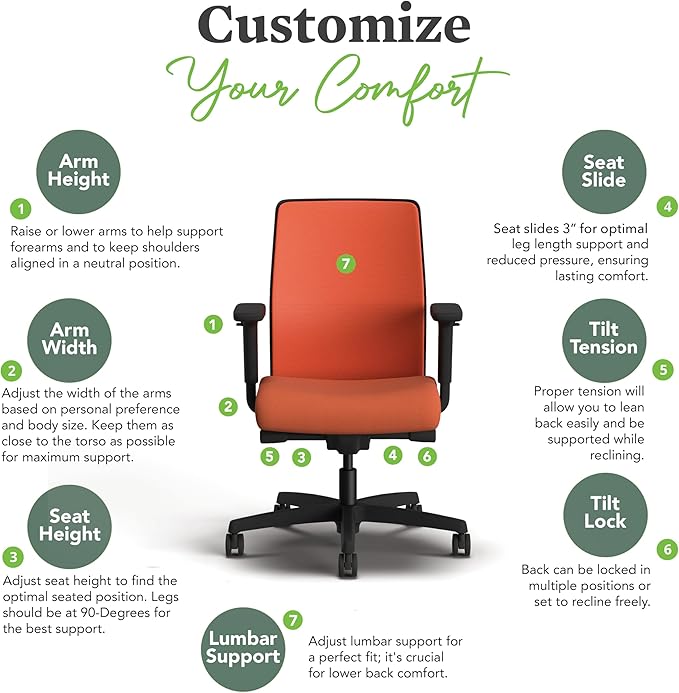 Customize
Your Comfort

Arm Height
1
Raise or lower arms to help support forearms and to keep shoulders aligned in a neutral position.

Arm Width
2
Adjust the width of the arms based on personal preference and body size. Keep them as close to the torso as possible for maximum support.

Seat Height
3
Adjust seat height to find the optimal seated position. Legs should be at 90-Degrees for the best support.

7
1
2
5 3 4 6

Seat Slide
4
Seat slides 3" for optimal leg length support and reduced pressure, ensuring lasting comfort.

Tilt Tension
5
Proper tension will allow you to lean back easily and be supported while reclining.

Tilt Lock
6
Back can be locked in multiple positions or set to recline freely.

Lumbar Support
7
Adjust lumbar support for a perfect fit; it's crucial for lower back comfort.